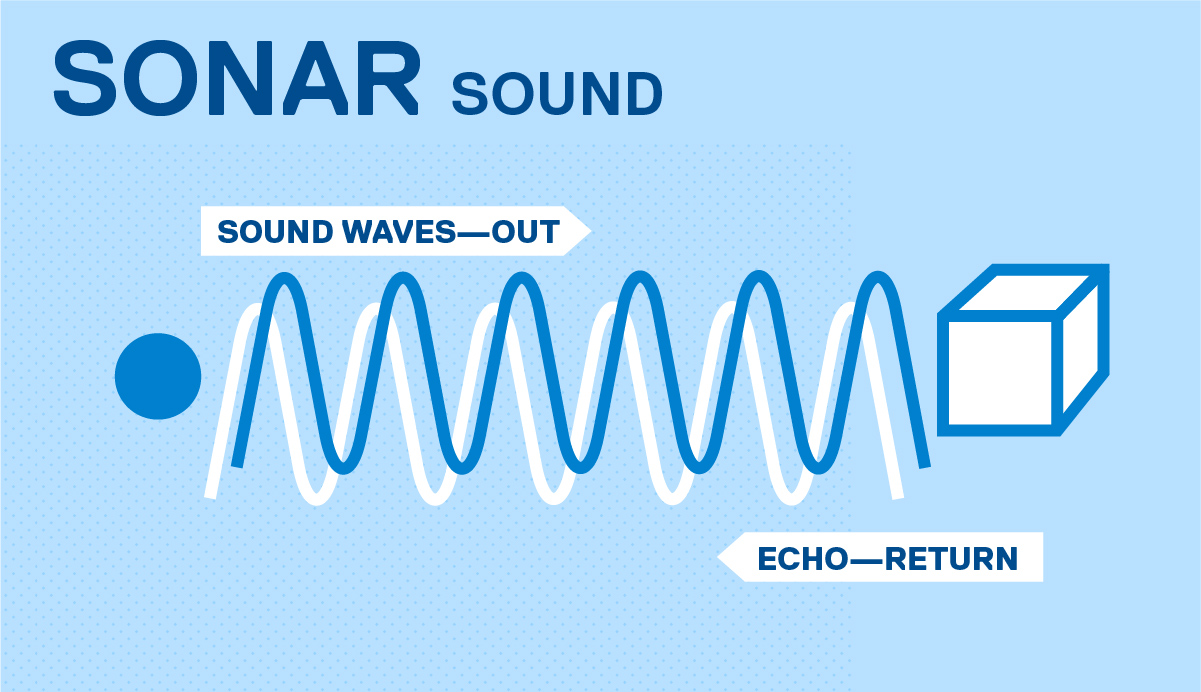 SONAR SOUND

SOUND WAVES—OUT

ECHO—RETURN